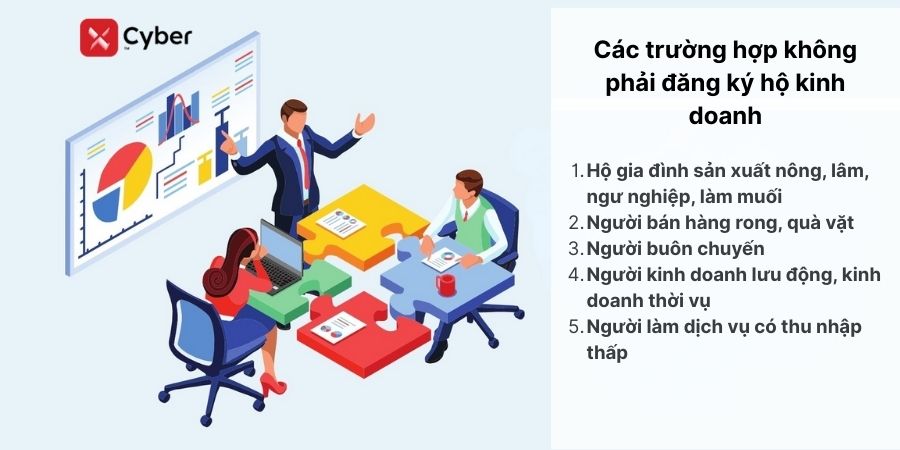 Cyber

Các trường hợp không phải đăng ký hộ kinh doanh

1. Hộ gia đình sản xuất nông, lâm, ngư nghiệp, làm muối
2. Người bán hàng rong, quà vặt
3. Người buôn chuyến
4. Người kinh doanh lưu động, kinh doanh thời vụ
5. Người làm dịch vụ có thu nhập thấp